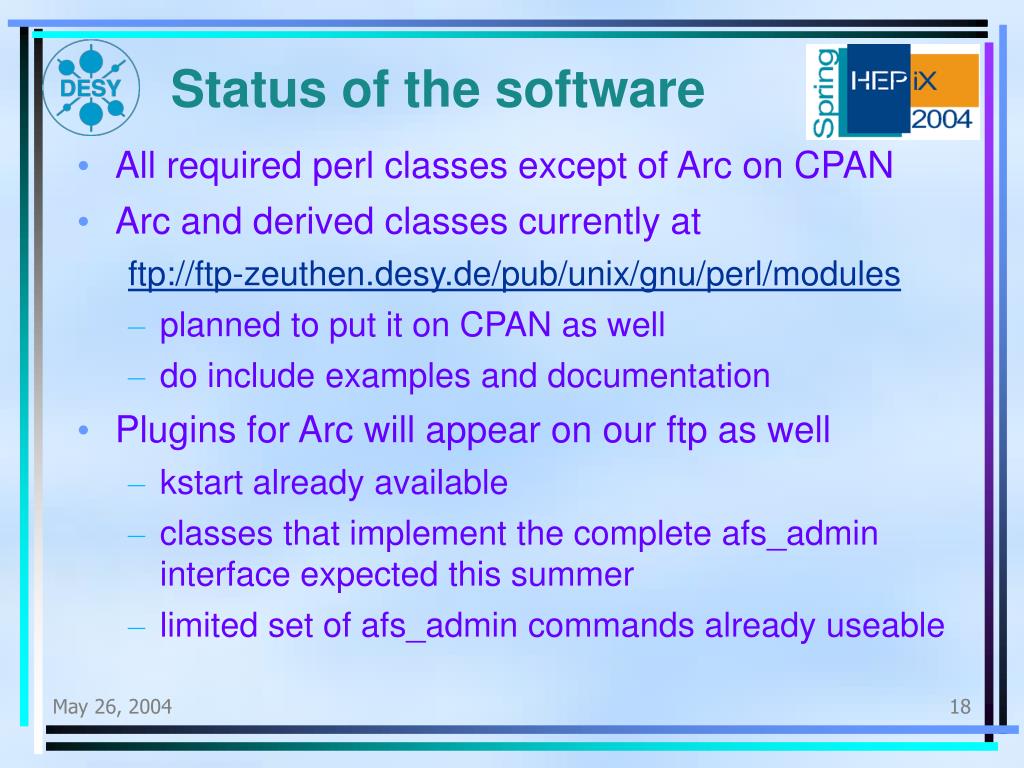 DESY

Status of the software

Spring HEPiX 2004

• All required perl classes except of Arc on CPAN
• Arc and derived classes currently at
ftp://ftp-zeuthen.desy.de/pub/unix/gnu/perl/modules
– planned to put it on CPAN as well
– do include examples and documentation
• Plugins for Arc will appear on our ftp as well
– kstart already available
– classes that implement the complete afs_admin interface expected this summer
– limited set of afs_admin commands already useable

May 26, 2004

18